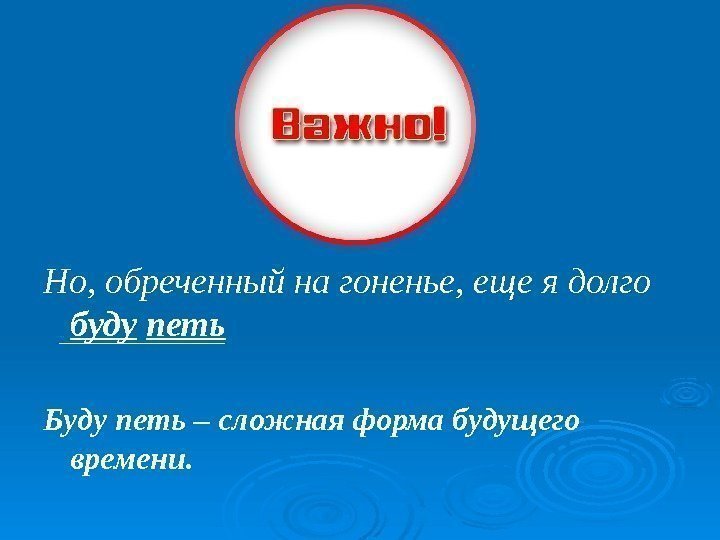 Важно!

Но, обреченный на гоненье, еще я долго буду петь

Буду петь – сложная форма будущего времени.